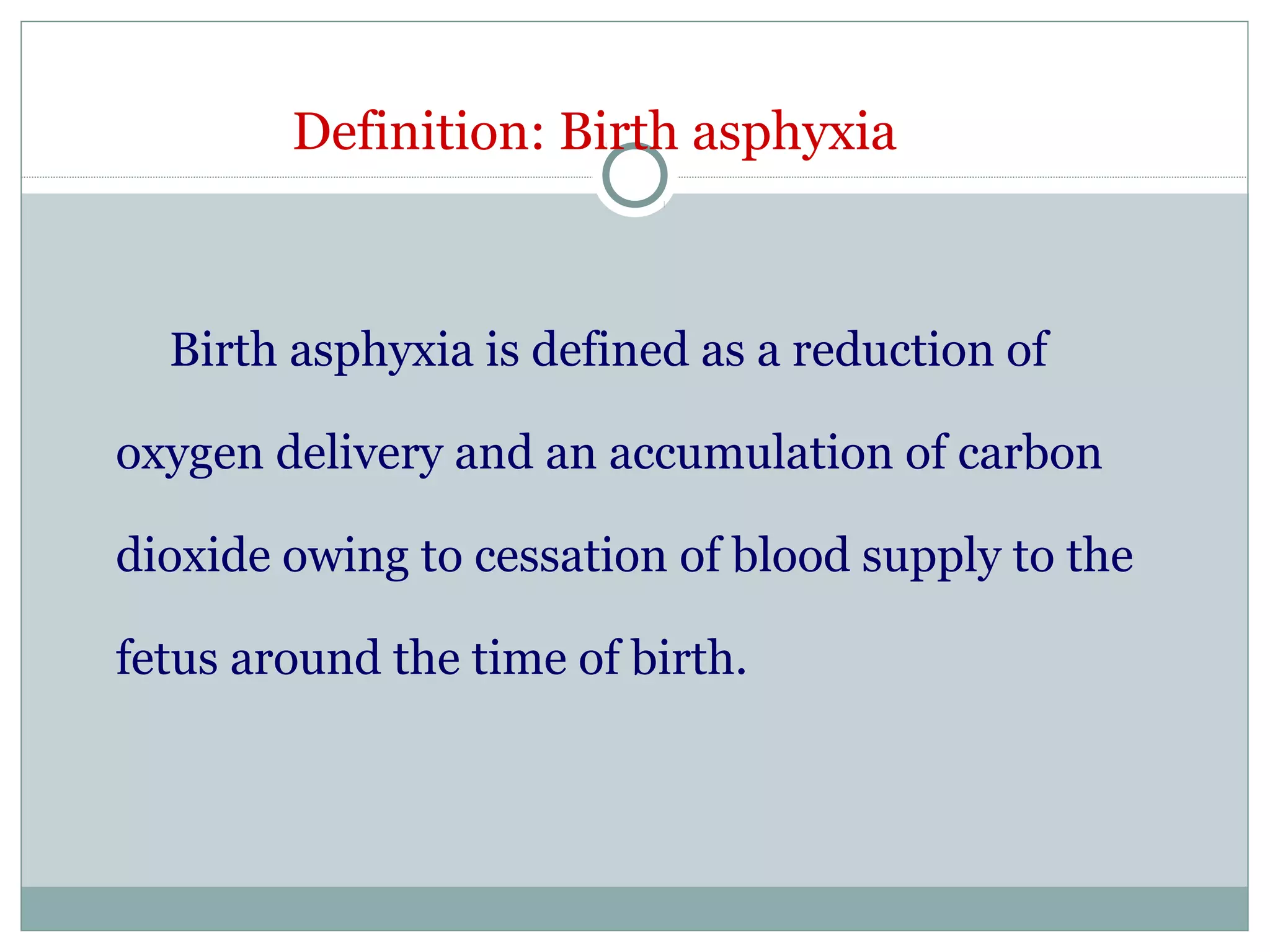 Definition: Birth asphyxia

Birth asphyxia is defined as a reduction of oxygen delivery and an accumulation of carbon dioxide owing to cessation of blood supply to the fetus around the time of birth.